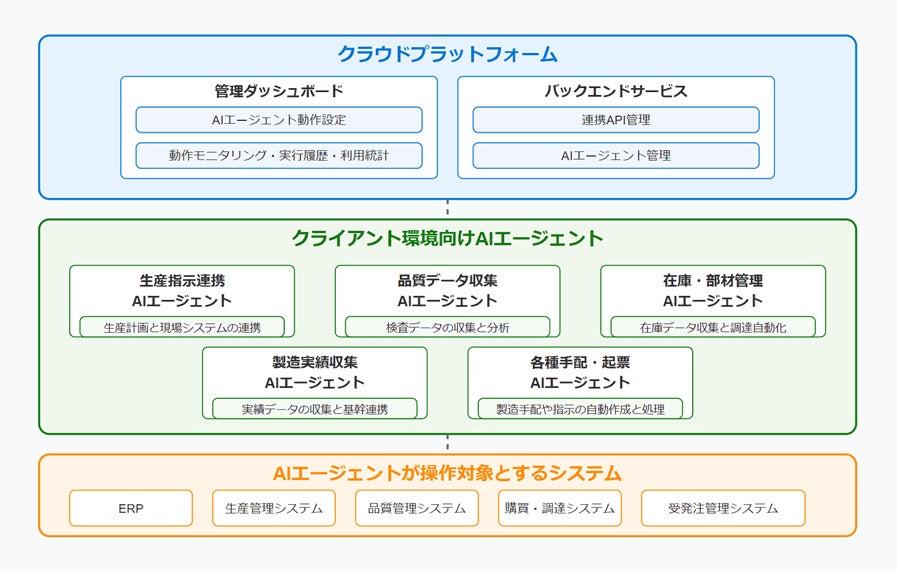 クラウドプラットフォーム

管理ダッシュボード

AIエージェント動作設定

動作モニタリング・実行履歴・利用統計

バックエンドサービス

連携API管理

AIエージェント管理

クライアント環境向けAIエージェント

生産指示連携
AIエージェント

生産計画と現場システムの連携

品質データ収集
AIエージェント

検査データの収集と分析

在庫・部材管理
AIエージェント

在庫データ収集と調達自動化

製造実績収集
AIエージェント

実績データの収集と基幹連携

各種手配・起票
AIエージェント

製造手配や指示の自動作成と処理

AIエージェントが操作対象とするシステム

ERP

生産管理システム

品質管理システム

購買・調達システム

受発注管理システム